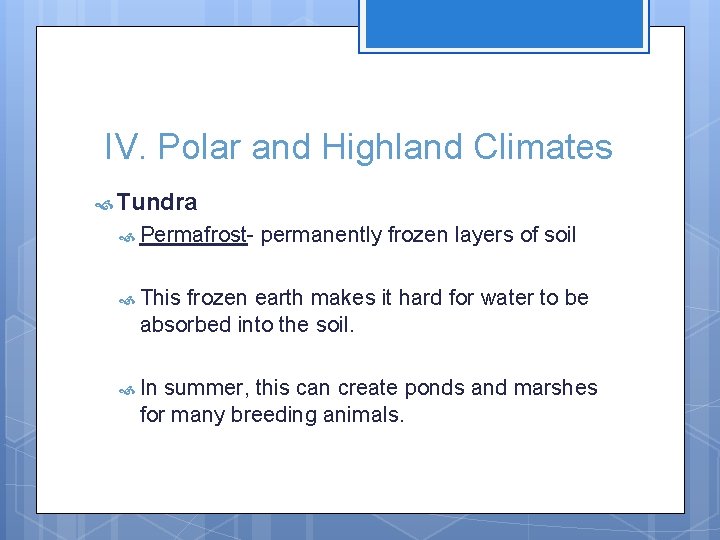 IV. Polar and Highland Climates

Tundra

Permafrost- permanently frozen layers of soil

This frozen earth makes it hard for water to be absorbed into the soil.

In summer, this can create ponds and marshes for many breeding animals.